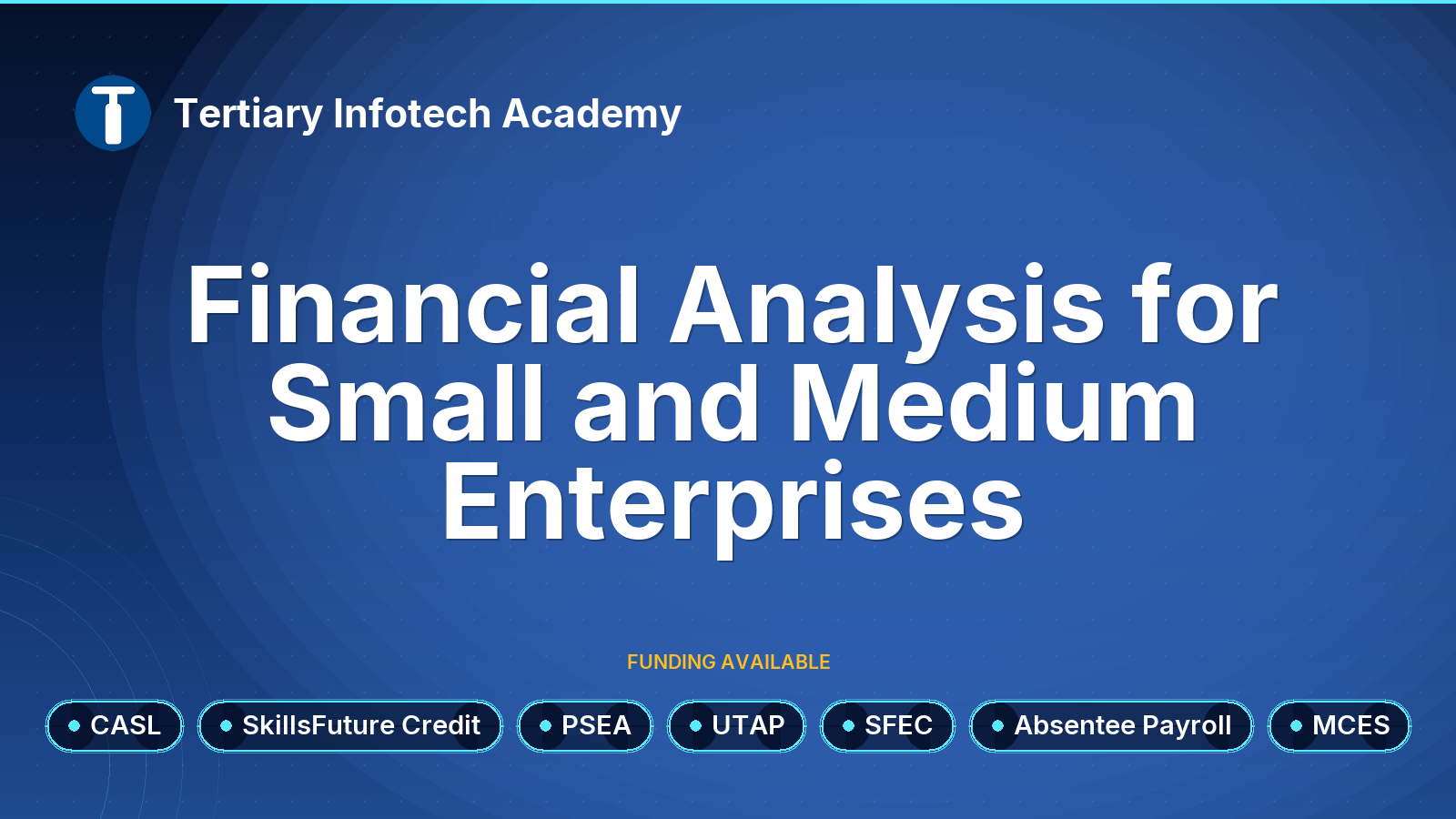 Tertiary Infotech Academy

Financial Analysis for Small and Medium Enterprises

FUNDING AVAILABLE

CASL
SkillsFuture Credit
PSEA
UTAP
SFEC
Absentee Payroll
MCES